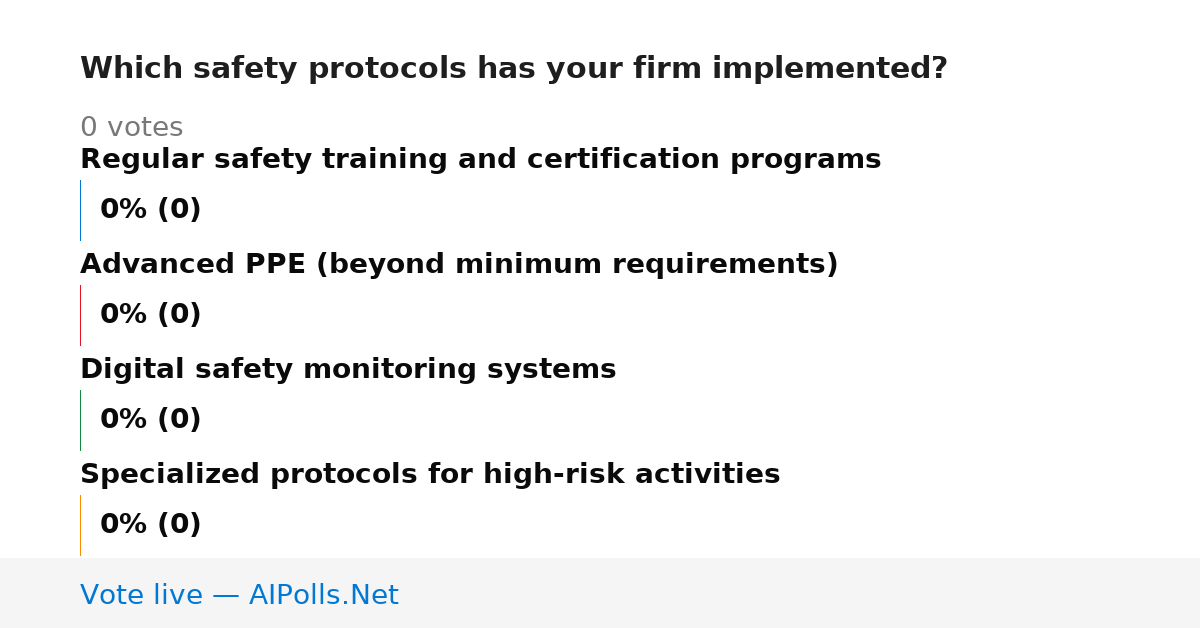 Which safety protocols has your firm implemented?

0 votes

Regular safety training and certification programs

0% (0)

Advanced PPE (beyond minimum requirements)

0% (0)

Digital safety monitoring systems

0% (0)

Specialized protocols for high-risk activities

0% (0)

Vote live — AIPolls.Net